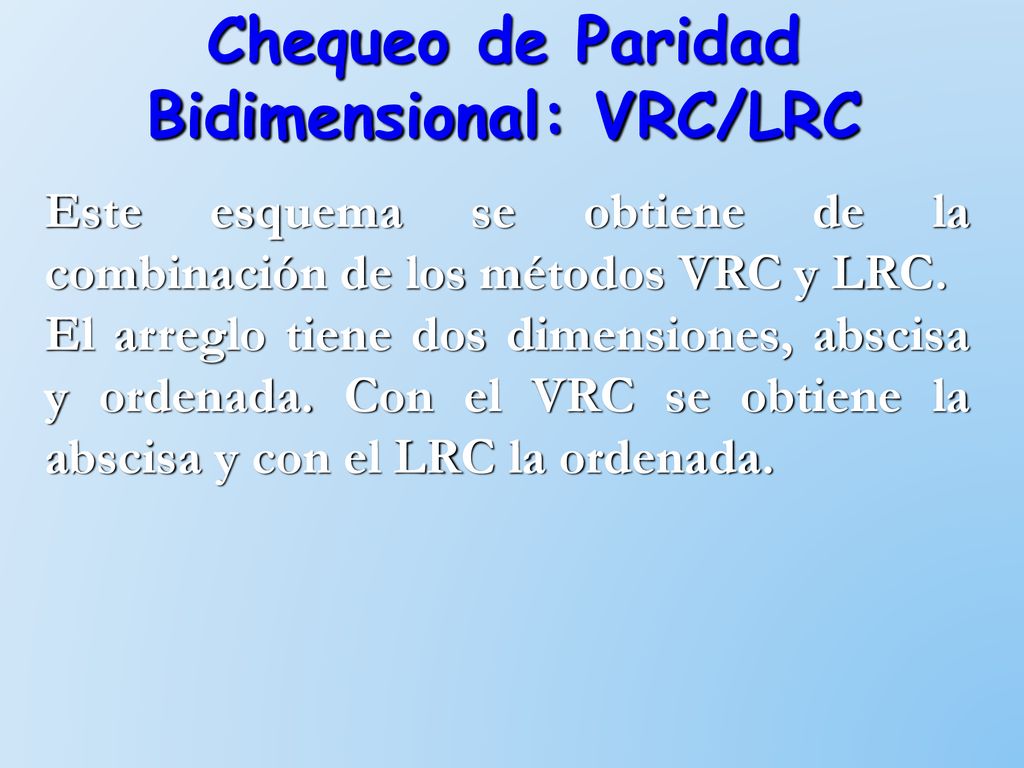 Chequeo de Paridad Bidimensional: VRC/LRC

Este esquema se obtiene de la combinación de los métodos VRC y LRC. El arreglo tiene dos dimensiones, abscisa y ordenada. Con el VRC se obtiene la abscisa y con el LRC la ordenada.